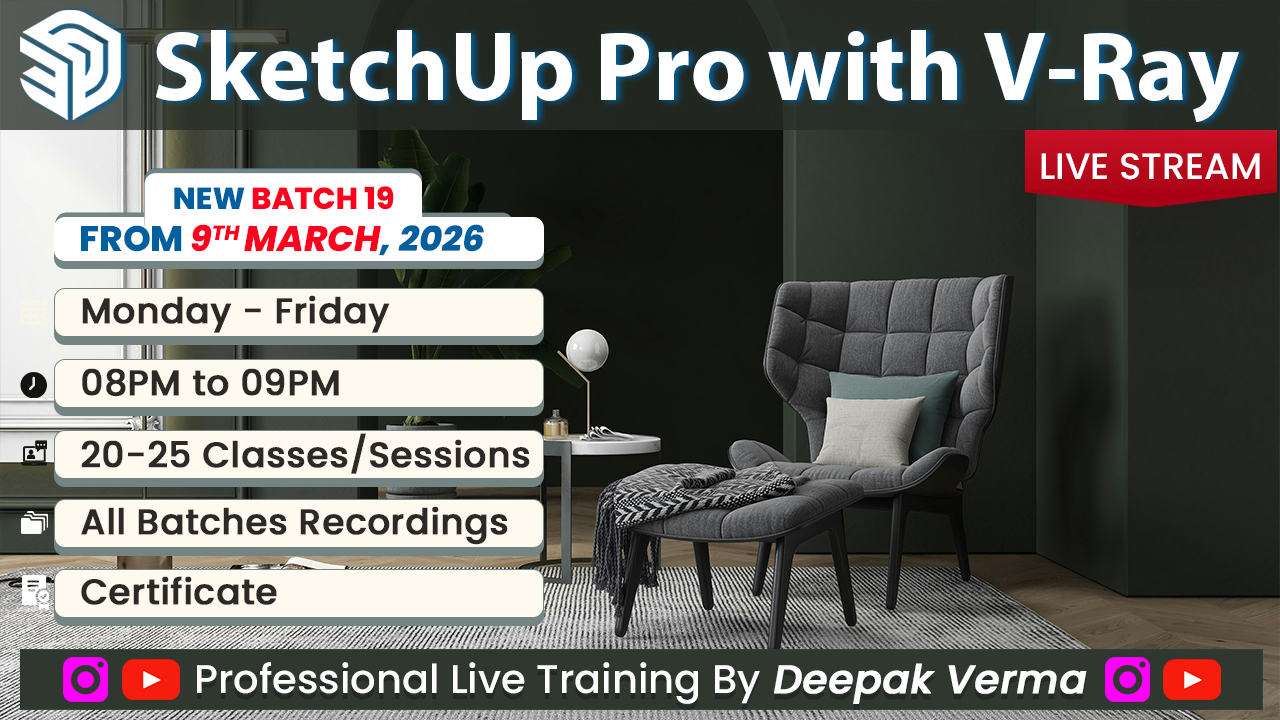 SketchUp Pro with V-Ray

LIVE STREAM

NEW BATCH 19
FROM 9TH MARCH, 2026

Monday - Friday

08PM to 09PM

20-25 Classes/Sessions

All Batches Recordings

Certificate

Professional Live Training By Deepak Verma